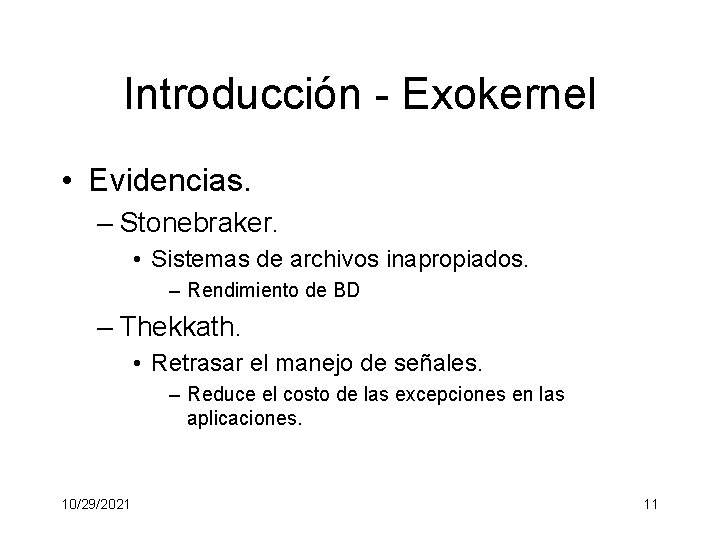 Introducción - Exokernel

• Evidencias.
– Stonebraker.
• Sistemas de archivos inapropiados.
– Rendimiento de BD
– Thekkath.
• Retrasar el manejo de señales.
– Reduce el costo de las excepciones en las aplicaciones.

10/29/2021

11